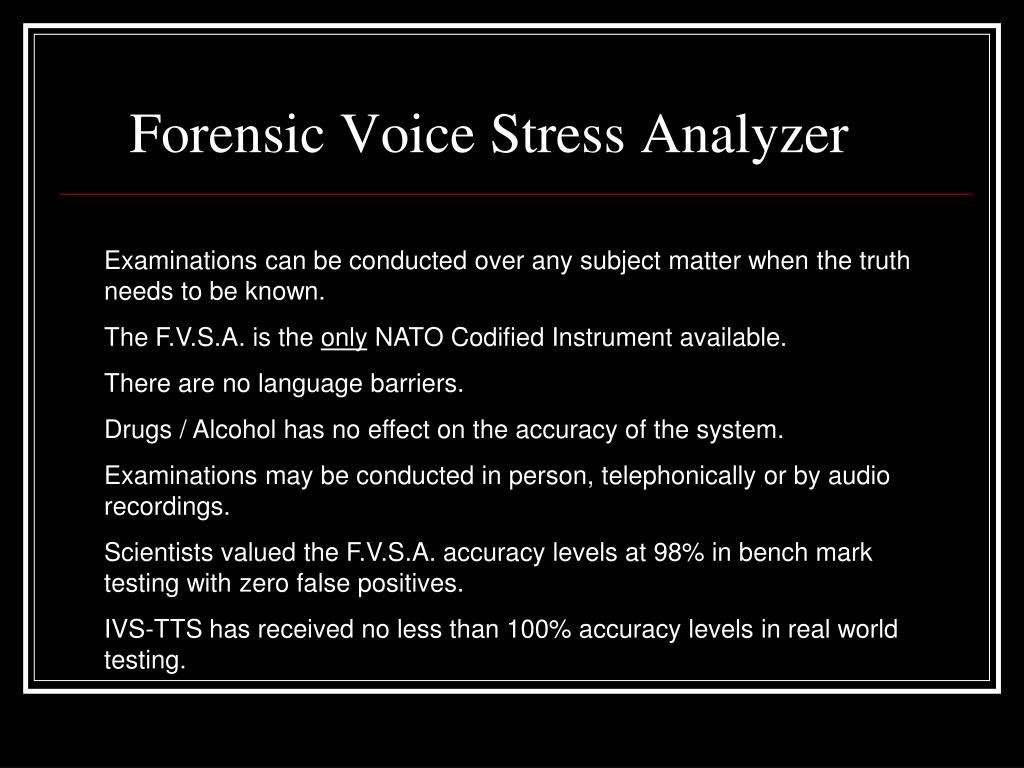 Forensic Voice Stress Analyzer

Examinations can be conducted over any subject matter when the truth needs to be known.

The F.V.S.A. is the only NATO Codified Instrument available.

There are no language barriers.

Drugs / Alcohol has no effect on the accuracy of the system.

Examinations may be conducted in person, telephonically or by audio recordings.

Scientists valued the F.V.S.A. accuracy levels at 98% in bench mark testing with zero false positives.

IVS-TTS has received no less than 100% accuracy levels in real world testing.